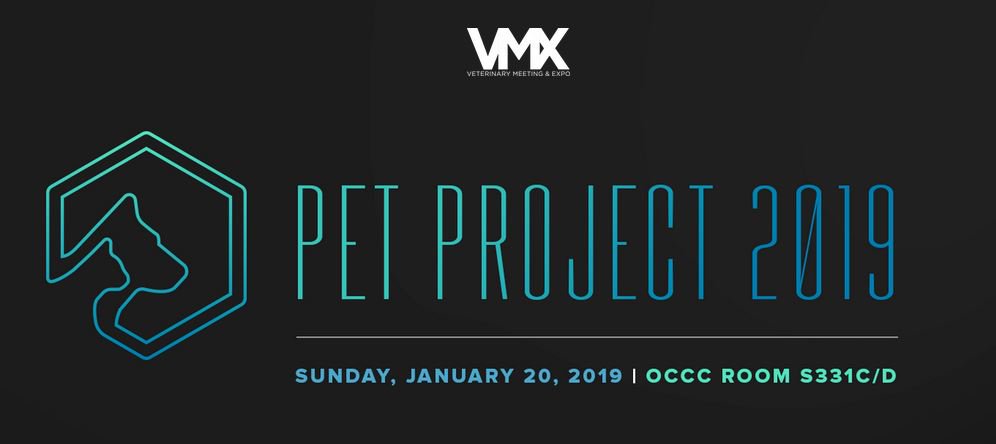 VMX
VETERINARY MEETING & EXPO

PET PROJECT 2019

SUNDAY, JANUARY 20, 2019 | OCCC ROOM S331C/D